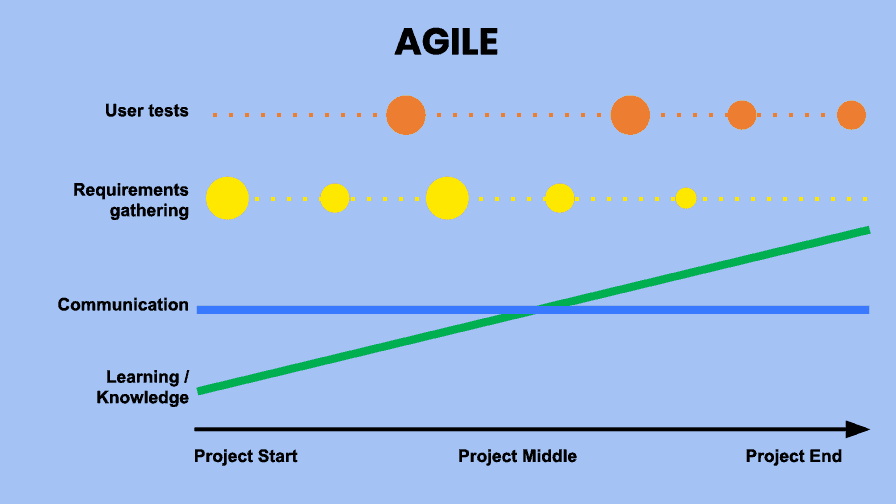 AGILE

User tests

Requirements gathering

Communication

Learning / Knowledge

Project Start

Project Middle

Project End